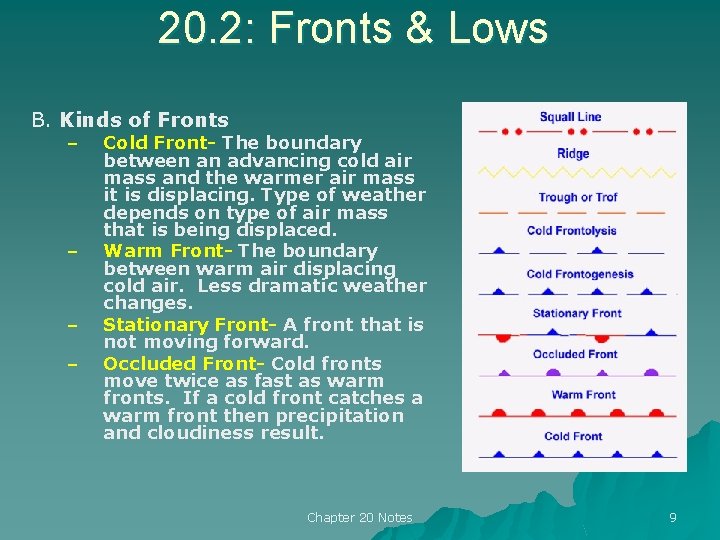 20.2: Fronts & Lows

B. Kinds of Fronts

– Cold Front- The boundary between an advancing cold air mass and the warmer air mass it is displacing. Type of weather depends on type of air mass that is being displaced.

– Warm Front- The boundary between warm air displacing cold air. Less dramatic weather changes.

– Stationary Front- A front that is not moving forward.

– Occluded Front- Cold fronts move twice as fast as warm fronts. If a cold front catches a warm front then precipitation and cloudiness result.

Squall Line

Ridge

Trough or Trof

Cold Frontolysis

Cold Frontogenesis

Stationary Front

Occluded Front

Warm Front

Cold Front

Chapter 20 Notes

9